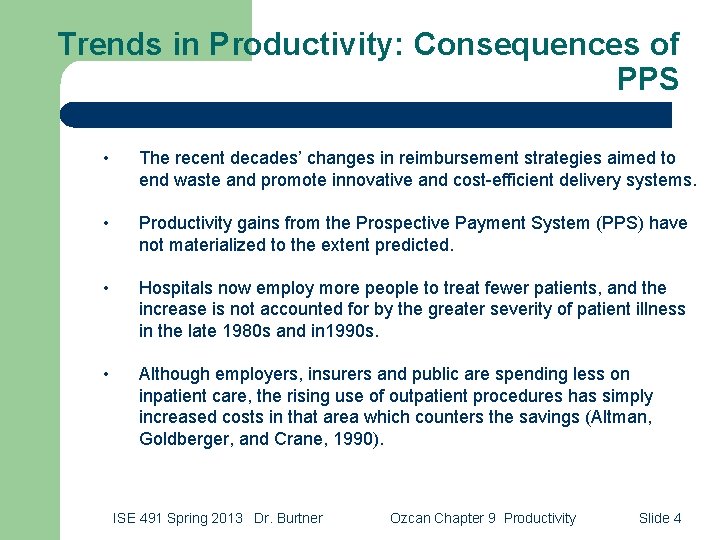 Trends in Productivity: Consequences of PPS

• The recent decades' changes in reimbursement strategies aimed to end waste and promote innovative and cost-efficient delivery systems.

• Productivity gains from the Prospective Payment System (PPS) have not materialized to the extent predicted.

• Hospitals now employ more people to treat fewer patients, and the increase is not accounted for by the greater severity of patient illness in the late 1980s and in1990s.

• Although employers, insurers and public are spending less on inpatient care, the rising use of outpatient procedures has simply increased costs in that area which counters the savings (Altman, Goldberger, and Crane, 1990).

ISE 491 Spring 2013 Dr. Burtner Ozcan Chapter 9 Productivity Slide 4